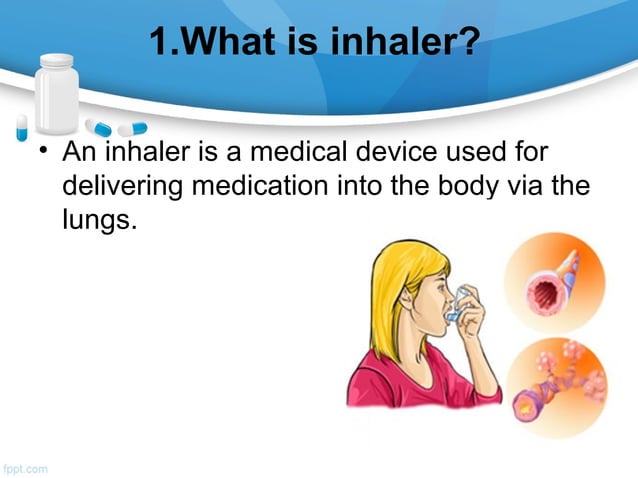 1.What is inhaler?

• An inhaler is a medical device used for delivering medication into the body via the lungs.

fppt.com